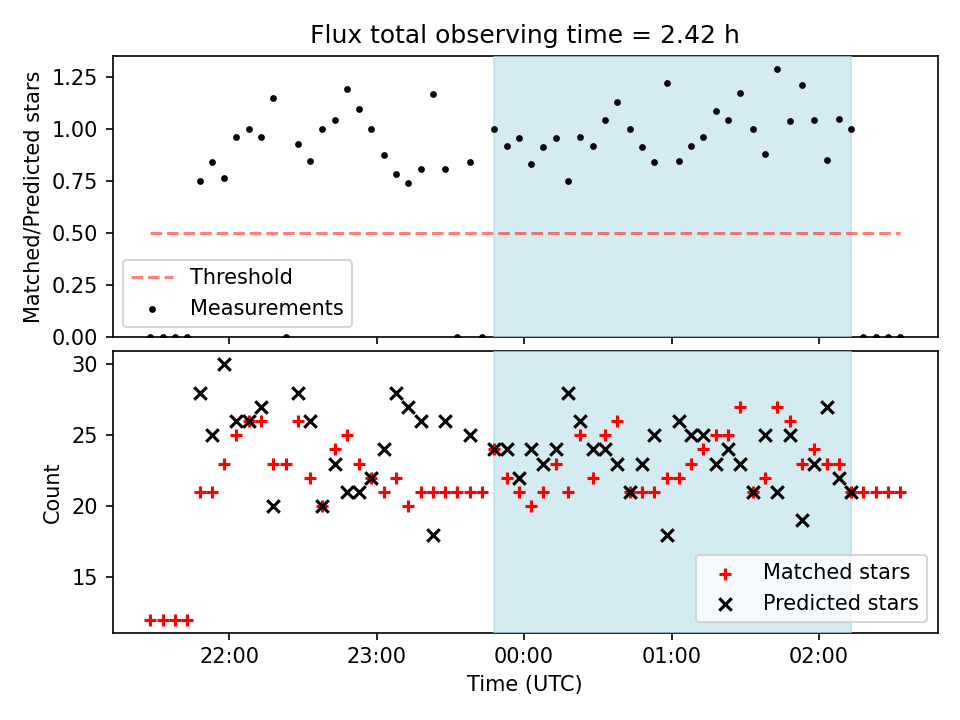 Flux total observing time = 2.42 h

Matched/Predicted stars

1.25
1.00
0.75
0.50
0.25
0.00

Threshold
Measurements

Count

30
25
20
15

Matched stars
Predicted stars

22:00
23:00
00:00
01:00
02:00

Time (UTC)